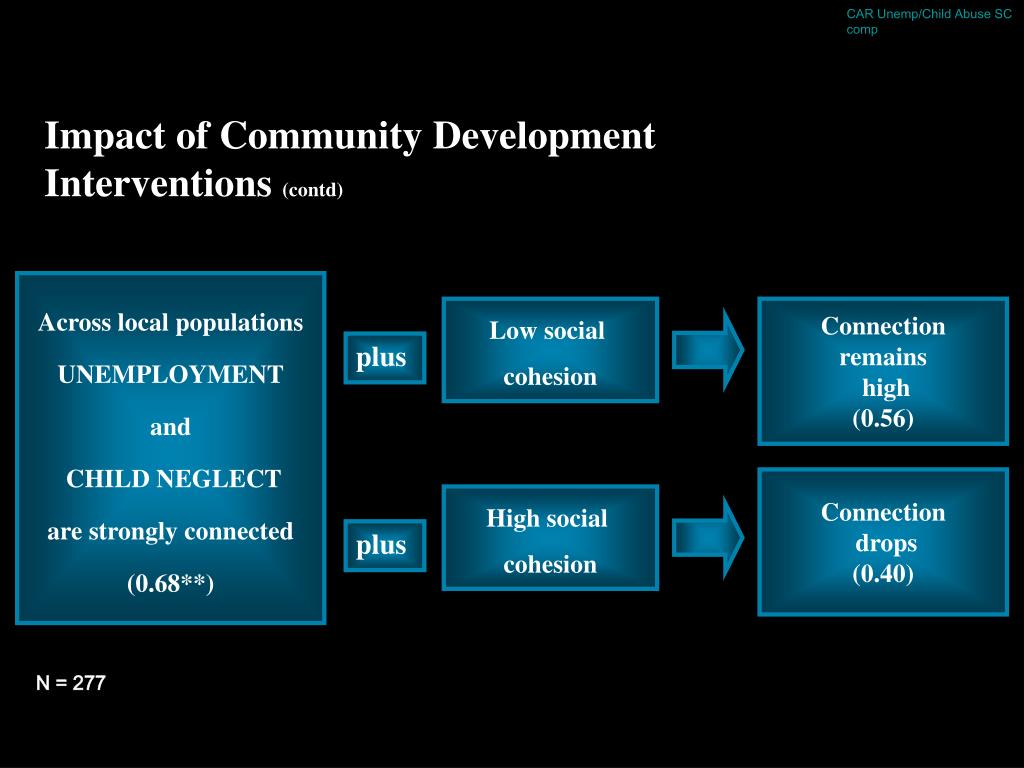 CAR Unemp/Child Abuse SC comp

Impact of Community Development Interventions (contd)

Across local populations

UNEMPLOYMENT

and

CHILD NEGLECT

are strongly connected

(0.68**)

plus

Low social cohesion

Connection remains high (0.56)

plus

High social cohesion

Connection drops (0.40)

N = 277